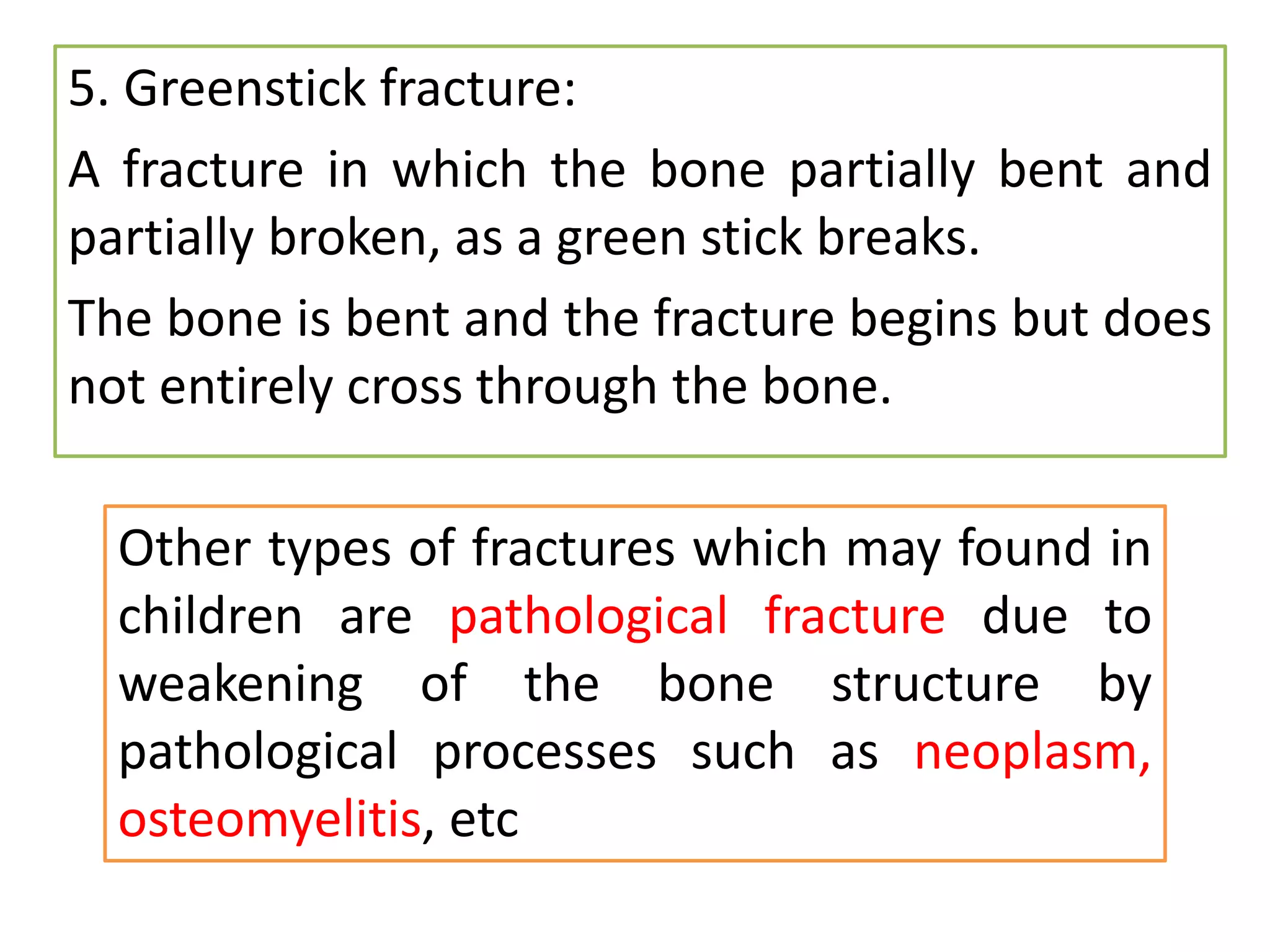 5. Greenstick fracture:

A fracture in which the bone partially bent and partially broken, as a green stick breaks.

The bone is bent and the fracture begins but does not entirely cross through the bone.

Other types of fractures which may found in children are pathological fracture due to weakening of the bone structure by pathological processes such as neoplasm, osteomyelitis, etc